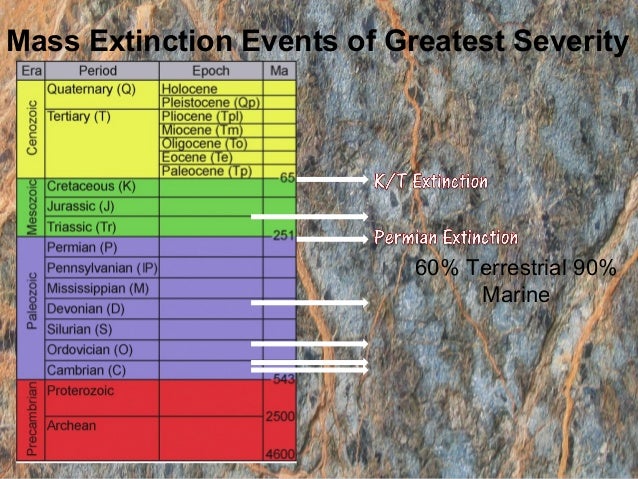 Mass Extinction Events of Greatest Severity

| Era | Period | Epoch | Ma |
|---|---|---|---|
| Cenozoic | Quaternary (Q) | Holocene | |
| | | Pleistocene (Qp) | |
| | Tertiary (T) | Pliocene (Tpl) | |
| | | Miocene (Tm) | |
| | | Oligocene (To) | |
| | | Eocene (Te) | |
| | | Paleocene (Tp) | 65 |
| Mesozoic | Cretaceous (K) | | |
| | Jurassic (J) | | |
| | Triassic (Tr) | | 251 |
| Paleozoic | Permian (P) | | |
| | Pennsylvanian (IP) | | |
| | Mississippian (M) | | |
| | Devonian (D) | | |
| | Silurian (S) | | |
| | Ordovician (O) | | |
| | Cambrian (C) | | 543 |
| Precambrian | Proterozoic | | 2500 |
| | Archean | | 4600 |

K/T Extinction

Permian Extinction

60% Terrestrial 90% Marine